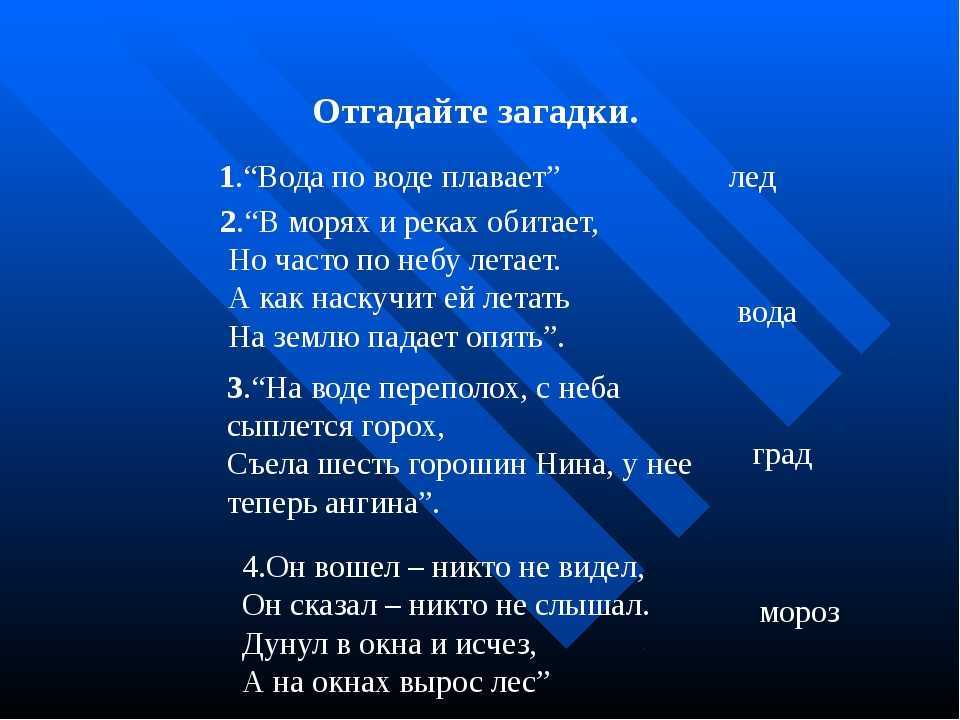 Отгадайте загадки.

1.“Вода по воде плавает”

лед

2.“В морях и реках обитает,
Но часто по небу летает.
А как наскучит ей летать
На землю падает опять”.

вода

3.“На воде переполох, с неба сыплется горох,
Съела шесть горошин Нина, у нее теперь ангина”.

град

4.Он вошел – никто не видел,
Он сказал – никто не слышал.
Дунул в окна и исчез,
А на окнах вырос лес”

мороз